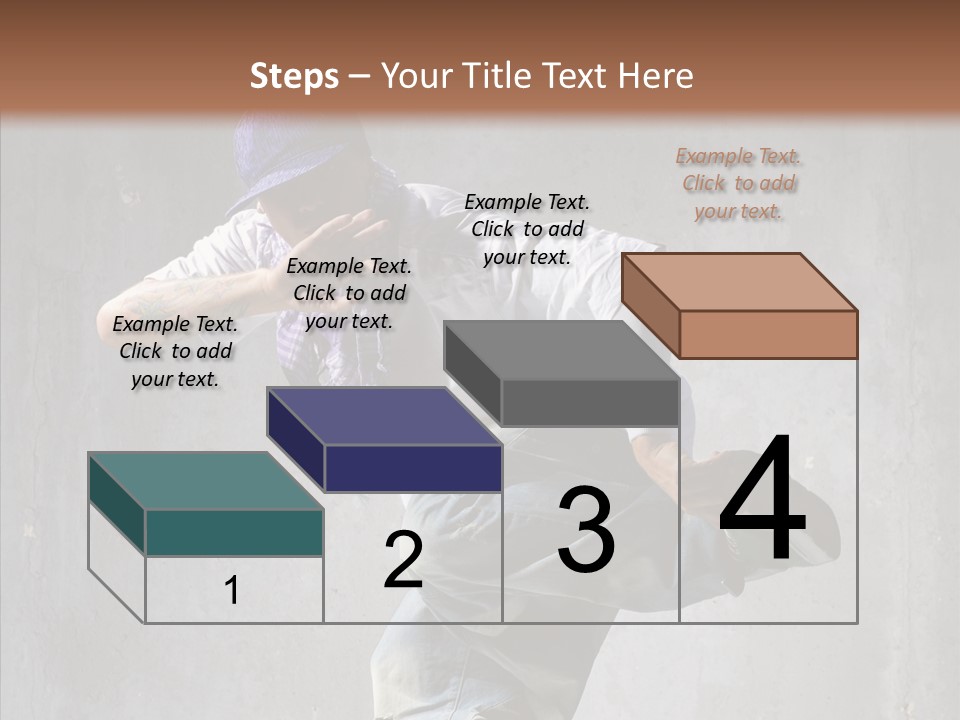 Steps – Your Title Text Here

Example Text. Click to add your text.

Example Text. Click to add your text.

Example Text. Click to add your text.

Example Text. Click to add your text.

1

2

3

4